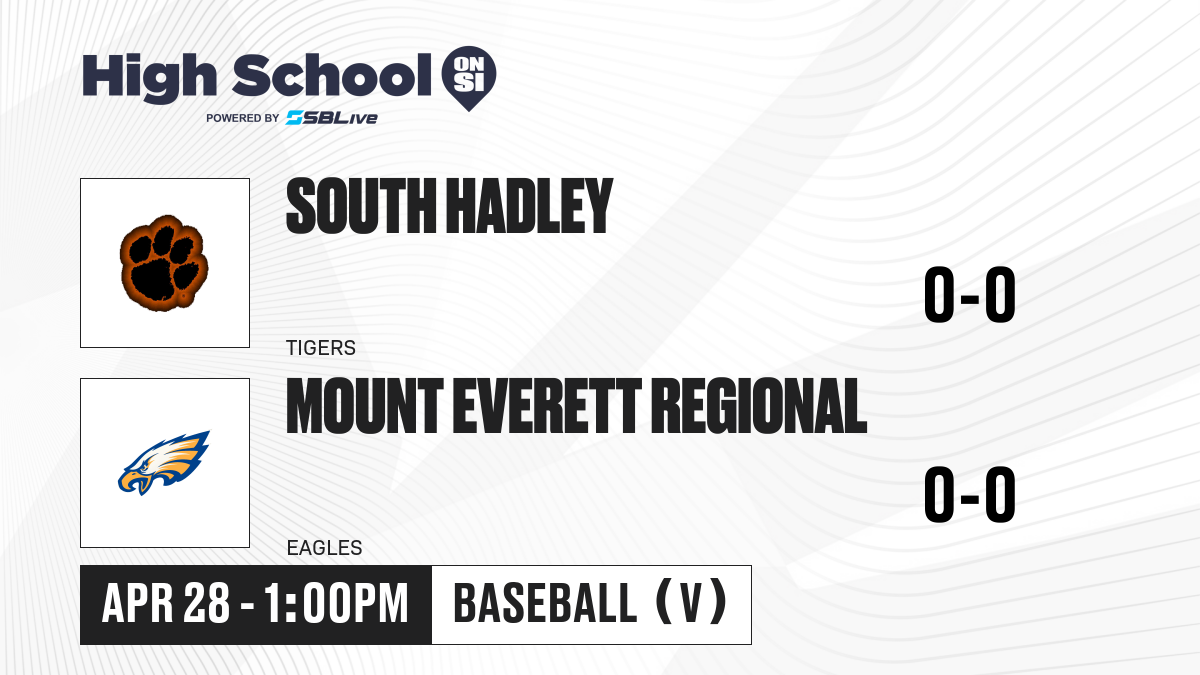 High School ON SI
POWERED BY SBLive

SOUTH HADLEY
0-0
TIGERS

MOUNT EVERETT REGIONAL
0-0
EAGLES

APR 28 - 1:00PM
BASEBALL (V)